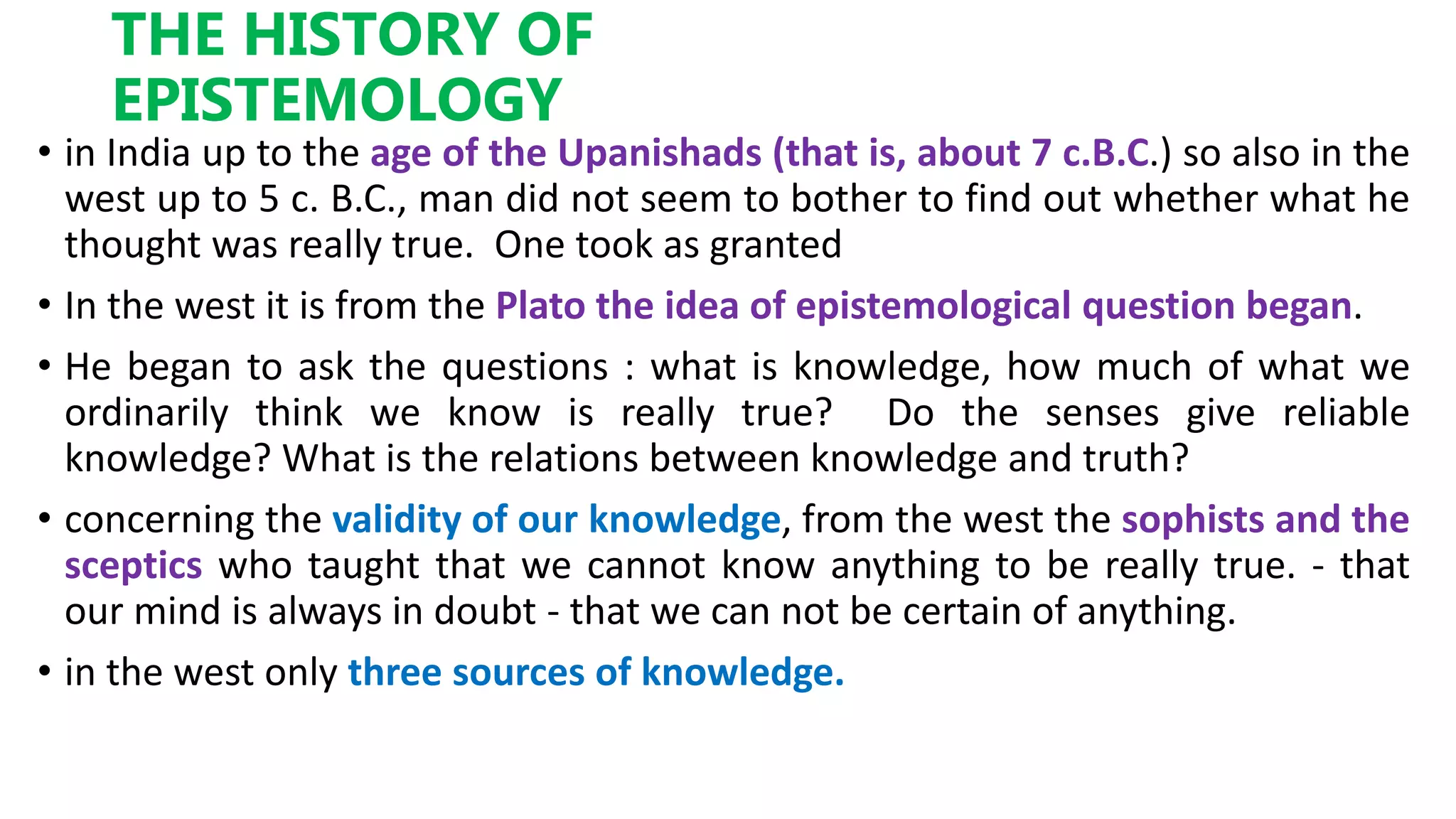 THE HISTORY OF EPISTEMOLOGY

• in India up to the age of the Upanishads (that is, about 7 c.B.C.) so also in the west up to 5 c. B.C., man did not seem to bother to find out whether what he thought was really true. One took as granted

• In the west it is from the Plato the idea of epistemological question began.

• He began to ask the questions : what is knowledge, how much of what we ordinarily think we know is really true? Do the senses give reliable knowledge? What is the relations between knowledge and truth?

• concerning the validity of our knowledge, from the west the sophists and the sceptics who taught that we cannot know anything to be really true. - that our mind is always in doubt - that we can not be certain of anything.

• in the west only three sources of knowledge.